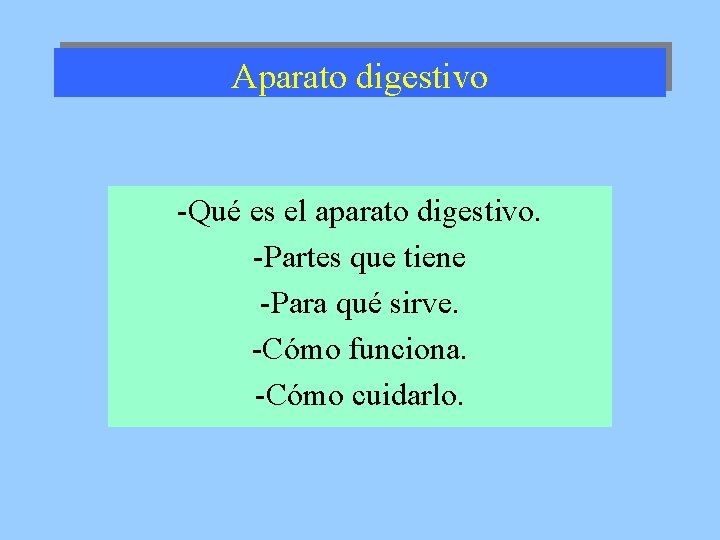 Aparato digestivo

-Qué es el aparato digestivo.
-Partes que tiene
-Para qué sirve.
-Cómo funciona.
-Cómo cuidarlo.